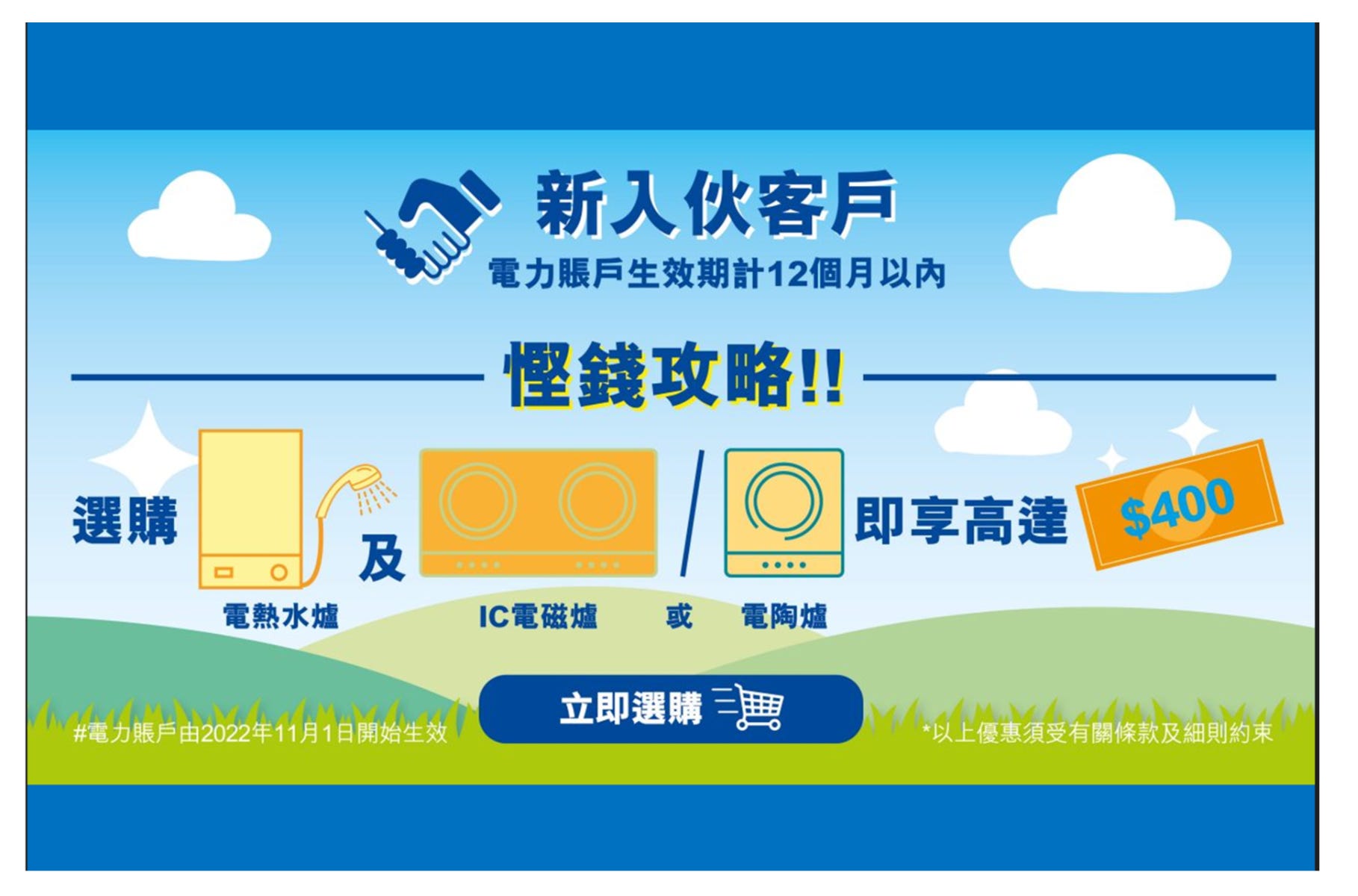 新入伙客戶
電力賬戶生效期計12個月以內

慳錢攻略!!

選購 及 / 即享高達 $400

電熱水爐 IC電磁爐 或 電陶爐

立即選購

#電力賬戶由2022年11月1日開始生效

*以上優惠須受有關條款及細則約束